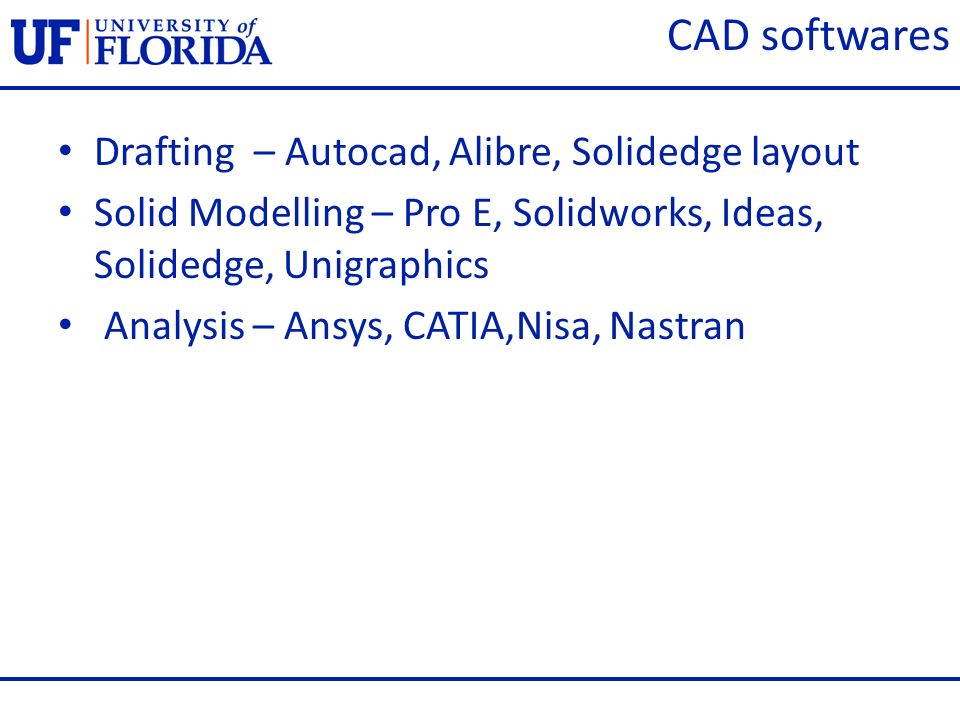 UF UNIVERSITY of FLORIDA

CAD softwares

• Drafting – Autocad, Alibre, Solidedge layout
• Solid Modelling – Pro E, Solidworks, Ideas, Solidedge, Unigraphics
• Analysis – Ansys, CATIA,Nisa, Nastran